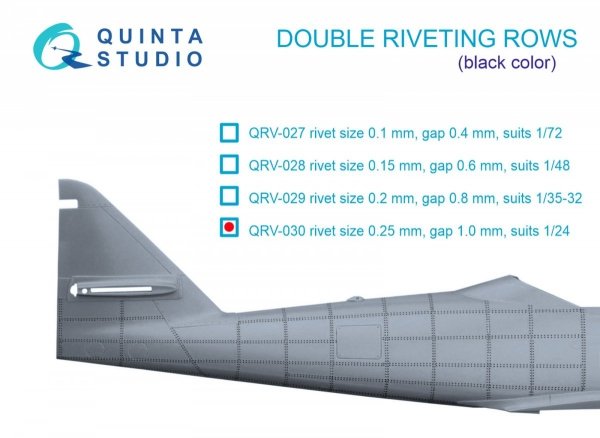 QUINTA STUDIO

DOUBLE RIVETING ROWS
(black color)

QRV-027 rivet size 0.1 mm, gap 0.4 mm, suits 1/72

QRV-028 rivet size 0.15 mm, gap 0.6 mm, suits 1/48

QRV-029 rivet size 0.2 mm, gap 0.8 mm, suits 1/35-32

QRV-030 rivet size 0.25 mm, gap 1.0 mm, suits 1/24